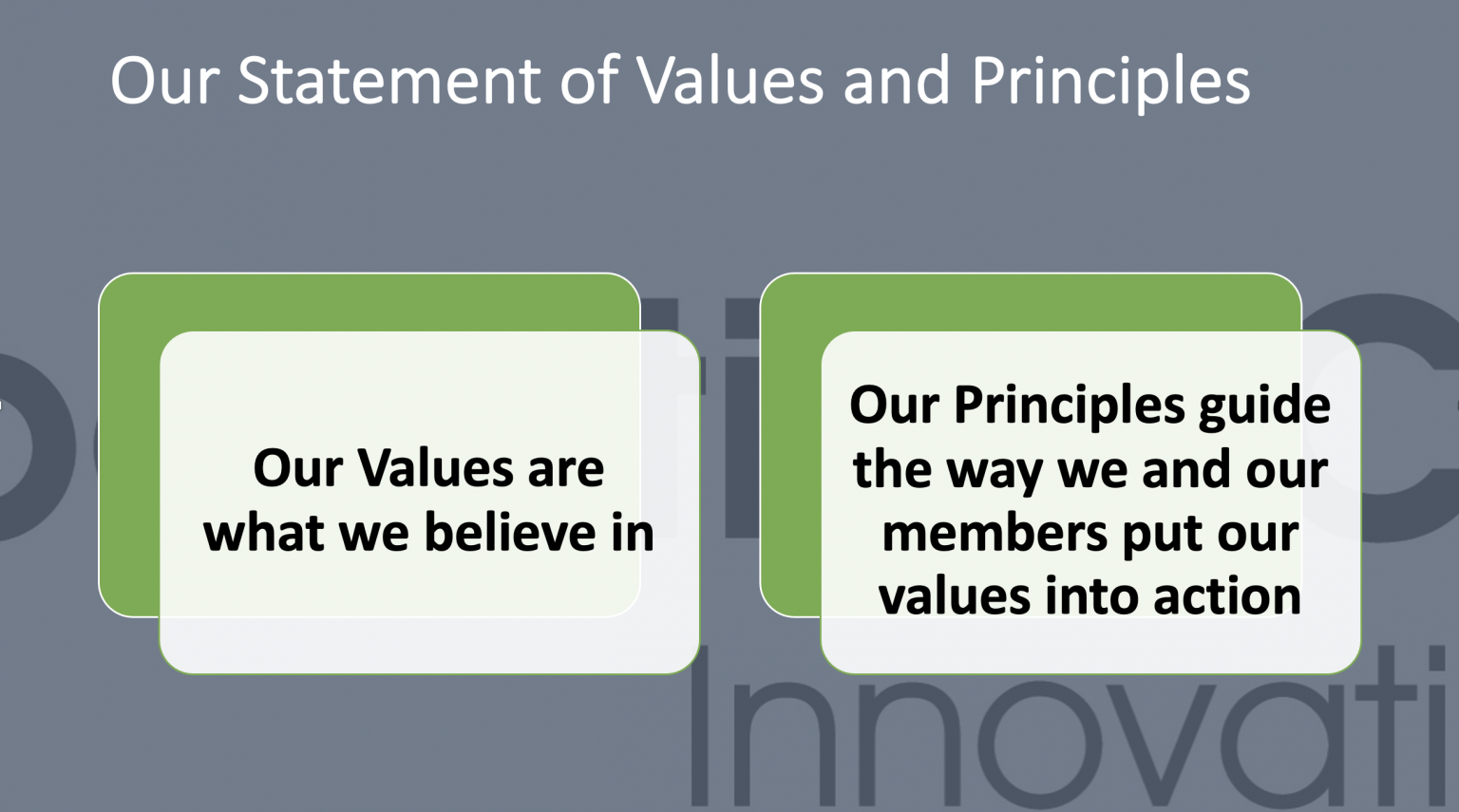 Our Statement of Values and Principles

Our Values are what we believe in

Our Principles guide the way we and our members put our values into action

Innovati